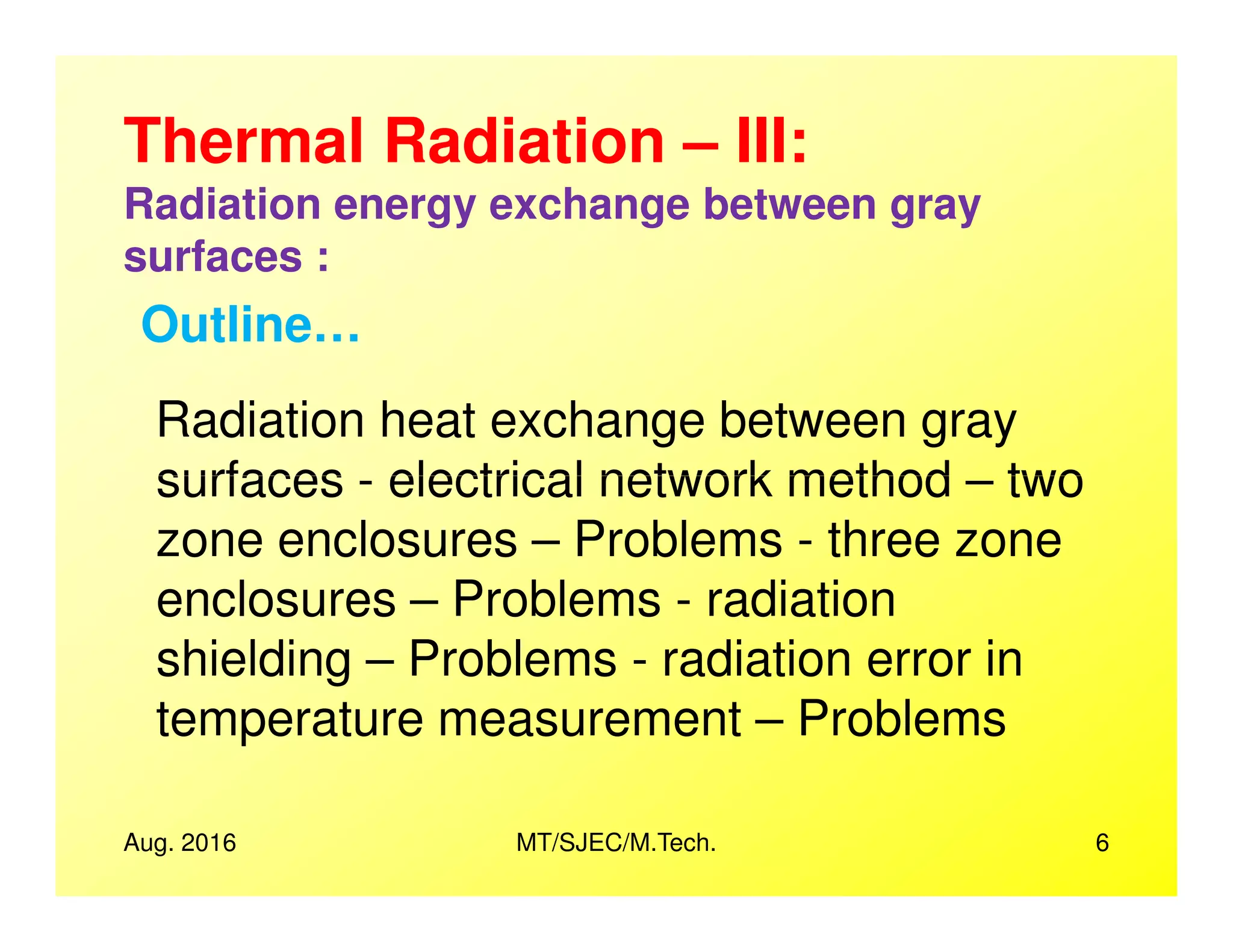 Thermal Radiation – III:
Radiation energy exchange between gray surfaces :

Outline…

Radiation heat exchange between gray surfaces - electrical network method – two zone enclosures – Problems - three zone enclosures – Problems - radiation shielding – Problems - radiation error in temperature measurement – Problems

Aug. 2016

MT/SJEC/M.Tech.

6